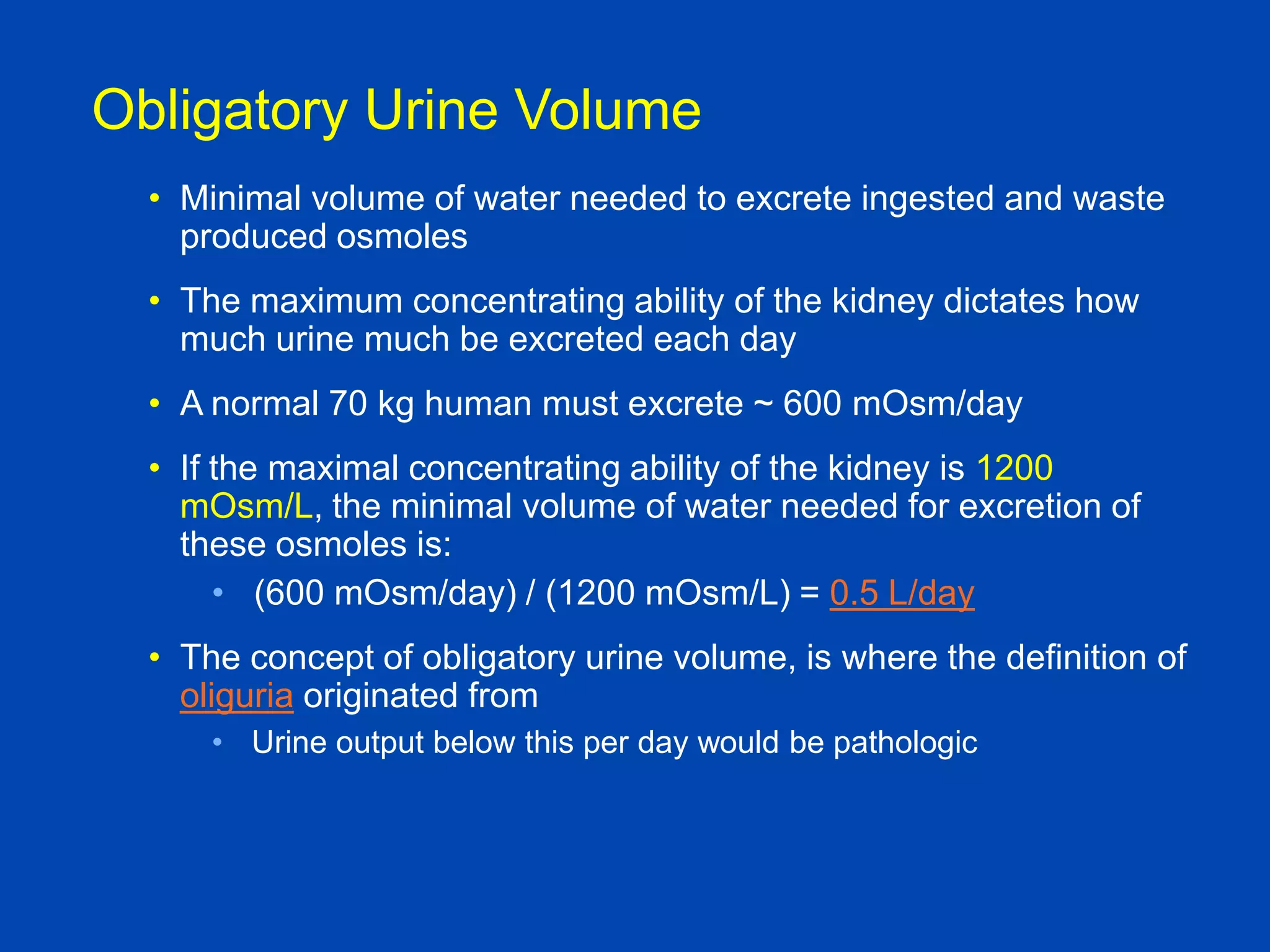 Obligatory Urine Volume

• Minimal volume of water needed to excrete ingested and waste produced osmoles

• The maximum concentrating ability of the kidney dictates how much urine much be excreted each day

• A normal 70 kg human must excrete ~ 600 mOsm/day

• If the maximal concentrating ability of the kidney is 1200 mOsm/L, the minimal volume of water needed for excretion of these osmoles is:
  • (600 mOsm/day) / (1200 mOsm/L) = 0.5 L/day

• The concept of obligatory urine volume, is where the definition of oliguria originated from
  • Urine output below this per day would be pathologic